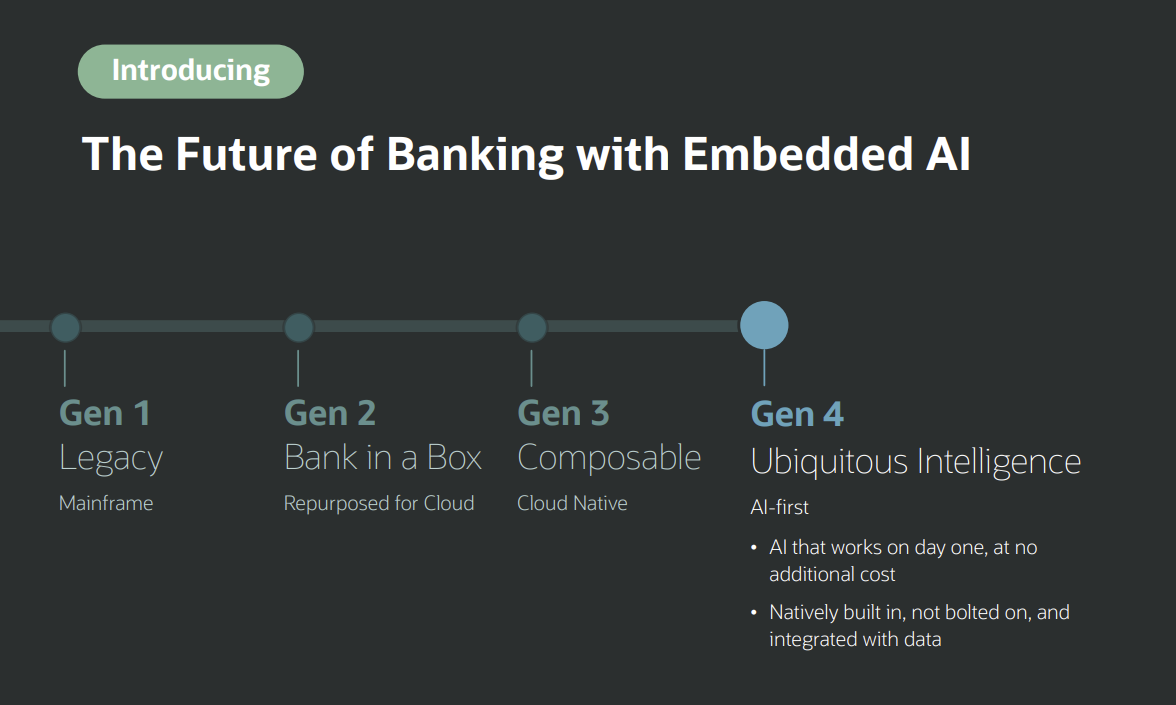 Introducing

The Future of Banking with Embedded AI

Gen 1
Legacy
Mainframe

Gen 2
Bank in a Box
Repurposed for Cloud

Gen 3
Composable
Cloud Native

Gen 4
Ubiquitous Intelligence
AI-first

• AI that works on day one, at no additional cost

• Natively built in, not bolted on, and integrated with data